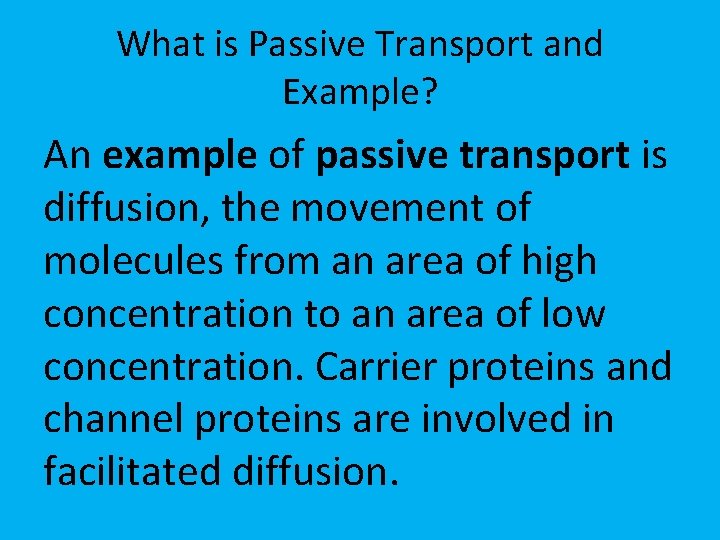 What is Passive Transport and Example?

An example of passive transport is diffusion, the movement of molecules from an area of high concentration to an area of low concentration. Carrier proteins and channel proteins are involved in facilitated diffusion.